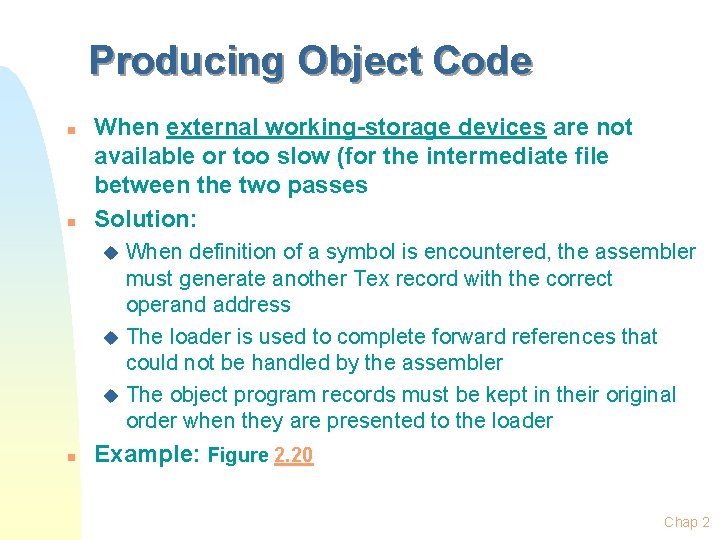 Producing Object Code

When external working-storage devices are not available or too slow (for the intermediate file between the two passes

Solution:

When definition of a symbol is encountered, the assembler must generate another Tex record with the correct operand address

The loader is used to complete forward references that could not be handled by the assembler

The object program records must be kept in their original order when they are presented to the loader

Example: Figure 2.20

Chap 2